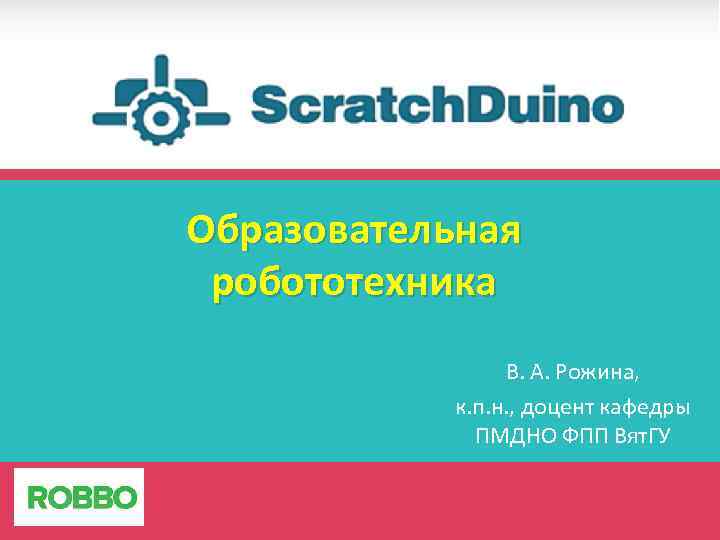 ScratchDuino

Образовательная робототехника

В. А. Рожина,
к.п.н., доцент кафедры ПМДНО ФПП ВятГУ

ROBBO